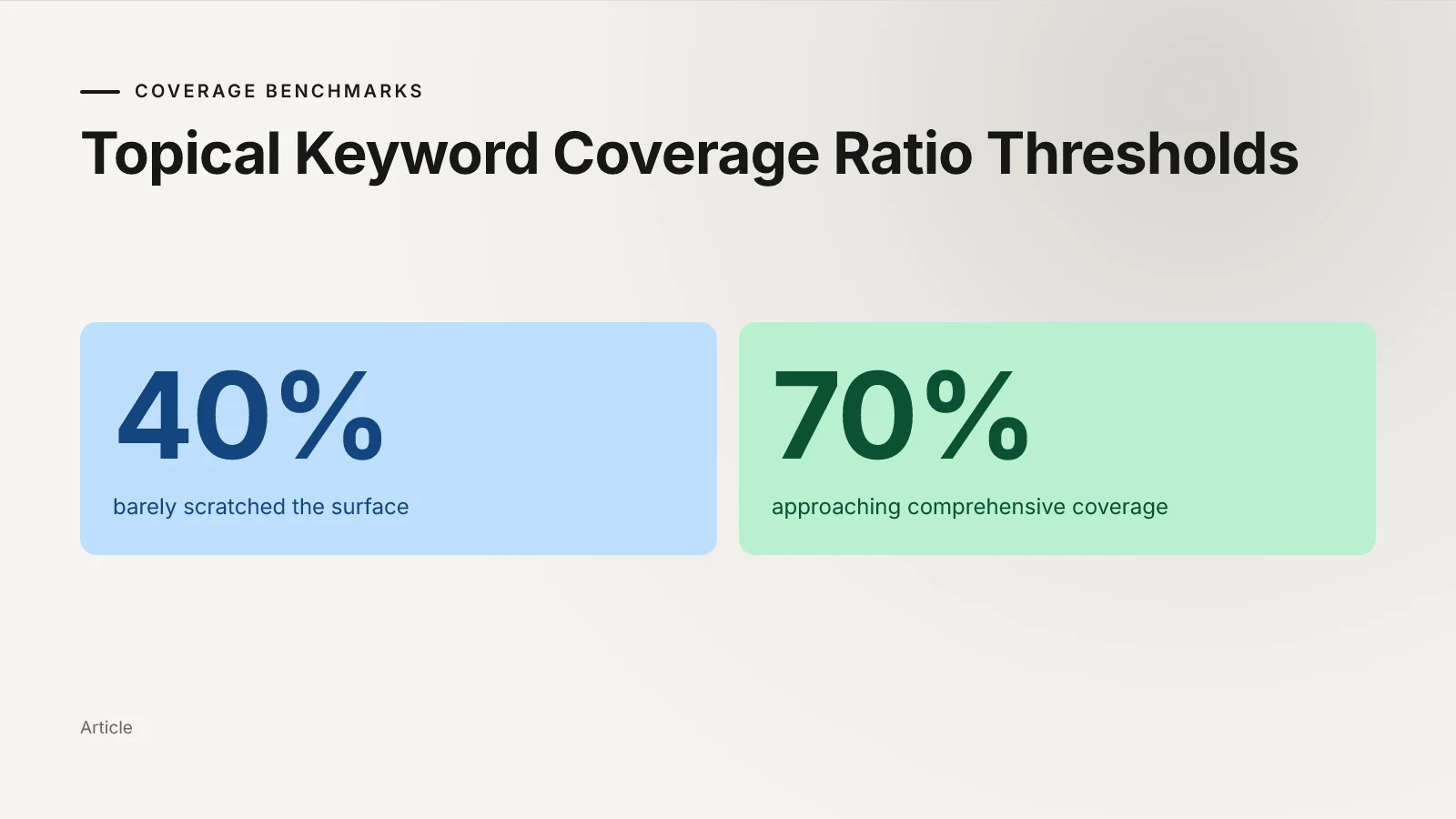 COVERAGE BENCHMARKS

Topical Keyword Coverage Ratio Thresholds

40%

barely scratched the surface

70%

approaching comprehensive coverage

Article